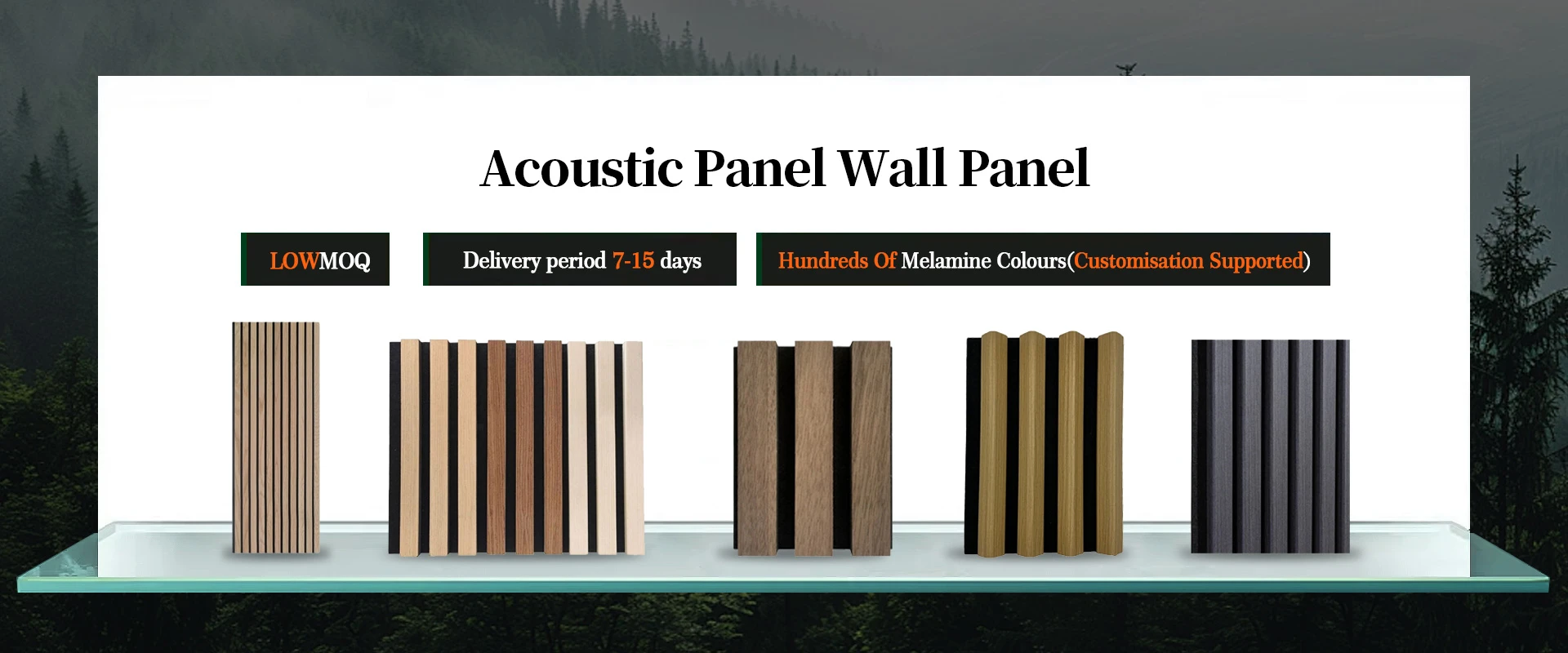 Acoustic Panel Wall Panel

LOWMOQ

Delivery period 7-15 days

Hundreds Of Melamine Colours(Customisation Supported)